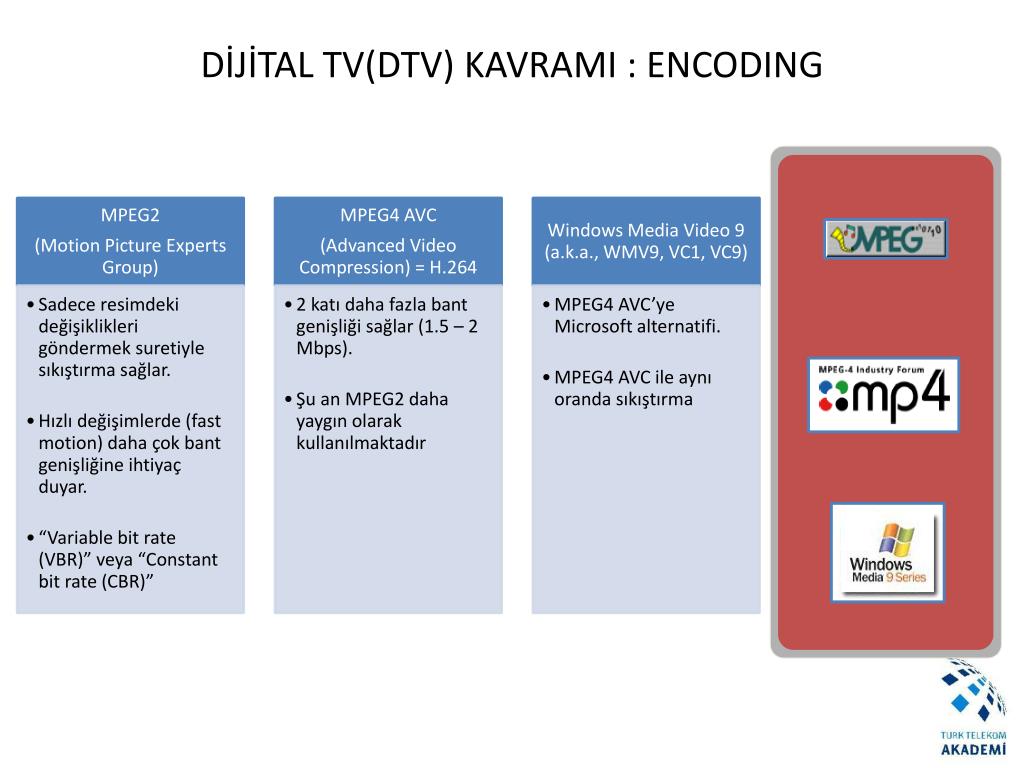 DİJİTAL TV(DTV) KAVRAMI : ENCODING

MPEG2

(Motion Picture Experts Group)

• Sadece resimdeki değişiklikleri göndermek suretiyle sıkıştırma sağlar.

• Hızlı değişimlerde (fast motion) daha çok bant genişliğine ihtiyaç duyar.

• “Variable bit rate (VBR)” veya “Constant bit rate (CBR)”

MPEG4 AVC

(Advanced Video Compression) = H.264

• 2 katı daha fazla bant genişliği sağlar (1.5 – 2 Mbps).

• Şu an MPEG2 daha yaygın olarak kullanılmaktadır

Windows Media Video 9 (a.k.a., WMV9, VC1, VC9)

• MPEG4 AVC’ye Microsoft alternatifi.

• MPEG4 AVC ile aynı oranda sıkıştırma

MPEG

MPEG-4 Industry Forum
mp4

Windows Media 9 Series

TÜRK TELEKOM AKADEMİ